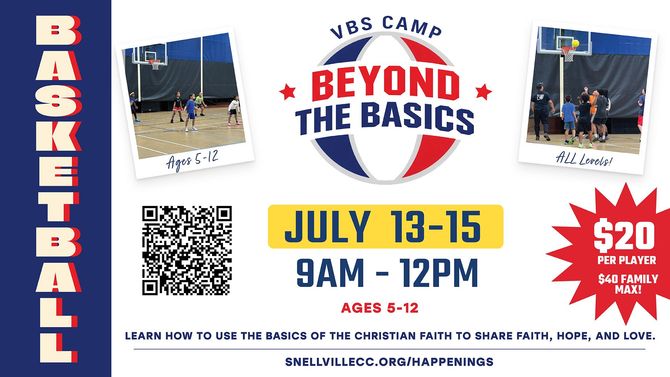 BASKETBALL

Ages 5-12

VBS CAMP
BEYOND THE BASICS

ALL Levels!

JULY 13-15
9AM - 12PM
AGES 5-12

$20
PER PLAYER
$40 FAMILY MAX!

LEARN HOW TO USE THE BASICS OF THE CHRISTIAN FAITH TO SHARE FAITH, HOPE, AND LOVE.

SNELLVILLECC.ORG/HAPPENINGS